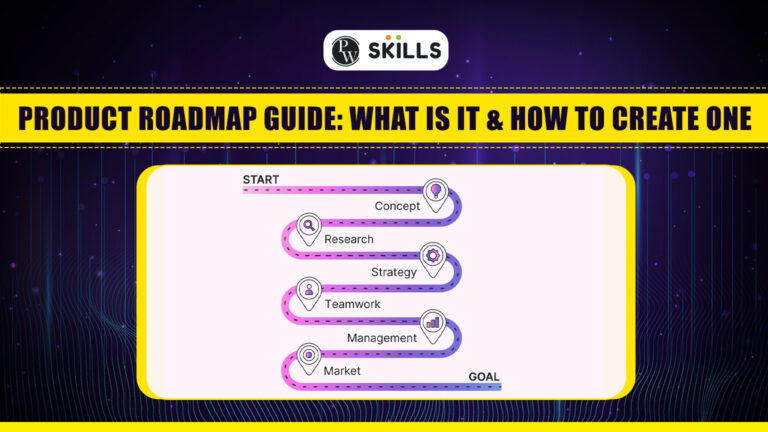 PW SKILLS

PRODUCT ROADMAP GUIDE: WHAT IS IT & HOW TO CREATE ONE

START

Concept

Research

Strategy

Teamwork

Management

Market

GOAL